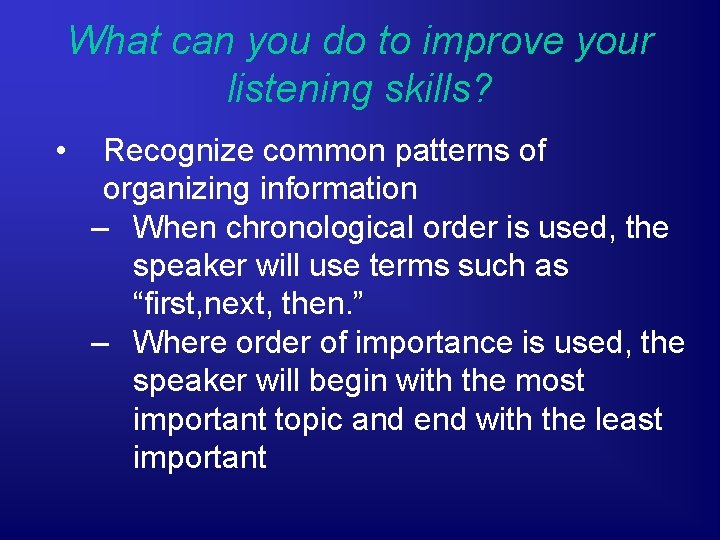 What can you do to improve your listening skills?

• Recognize common patterns of organizing information
– When chronological order is used, the speaker will use terms such as “first,next, then.”
– Where order of importance is used, the speaker will begin with the most important topic and end with the least important